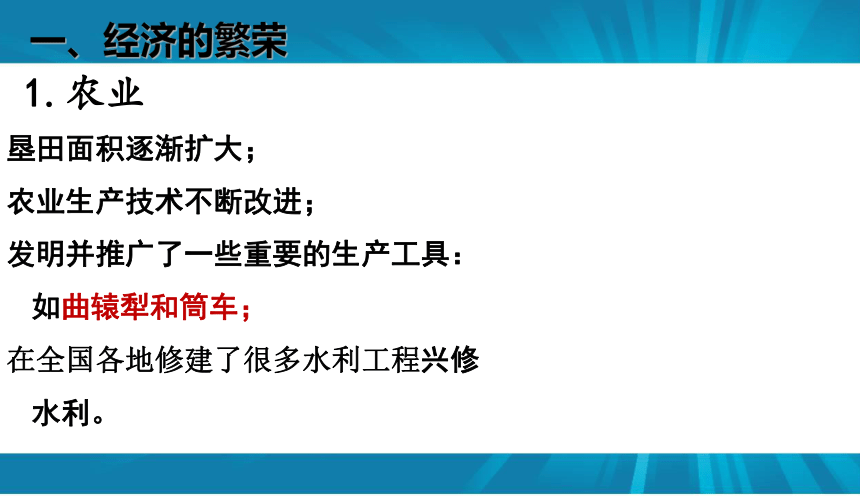 一、经济的繁荣

1. 农业

垦田面积逐渐扩大；

农业生产技术不断改进；

发明并推广了一些重要的生产工具：

如曲辕犁和筒车；

在全国各地修建了很多水利工程兴修水利。